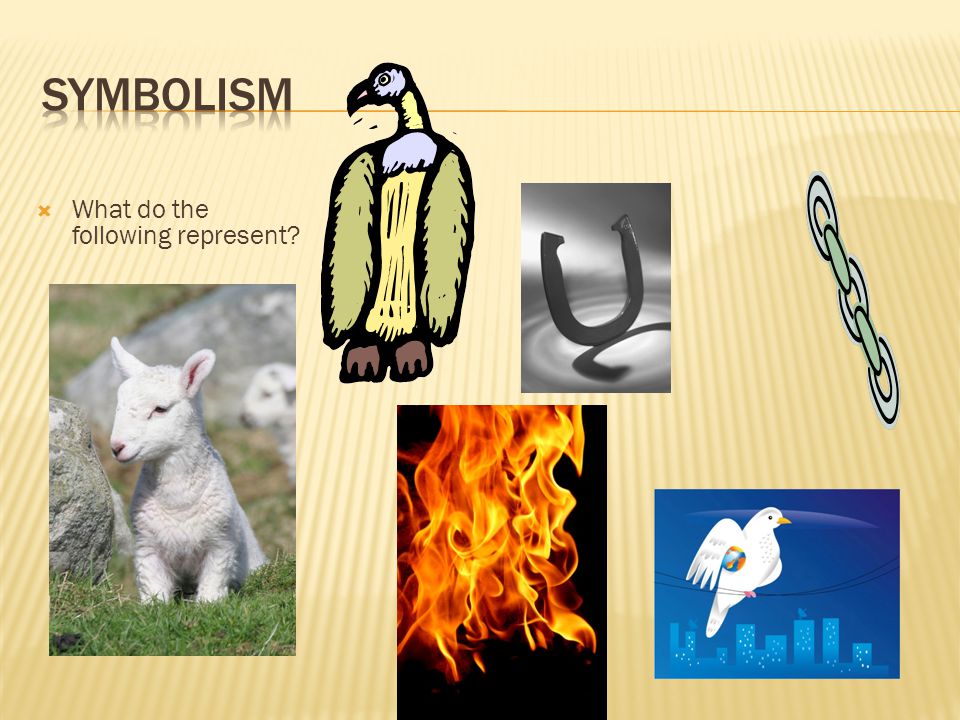 SYMBOLISM

What do the following represent?